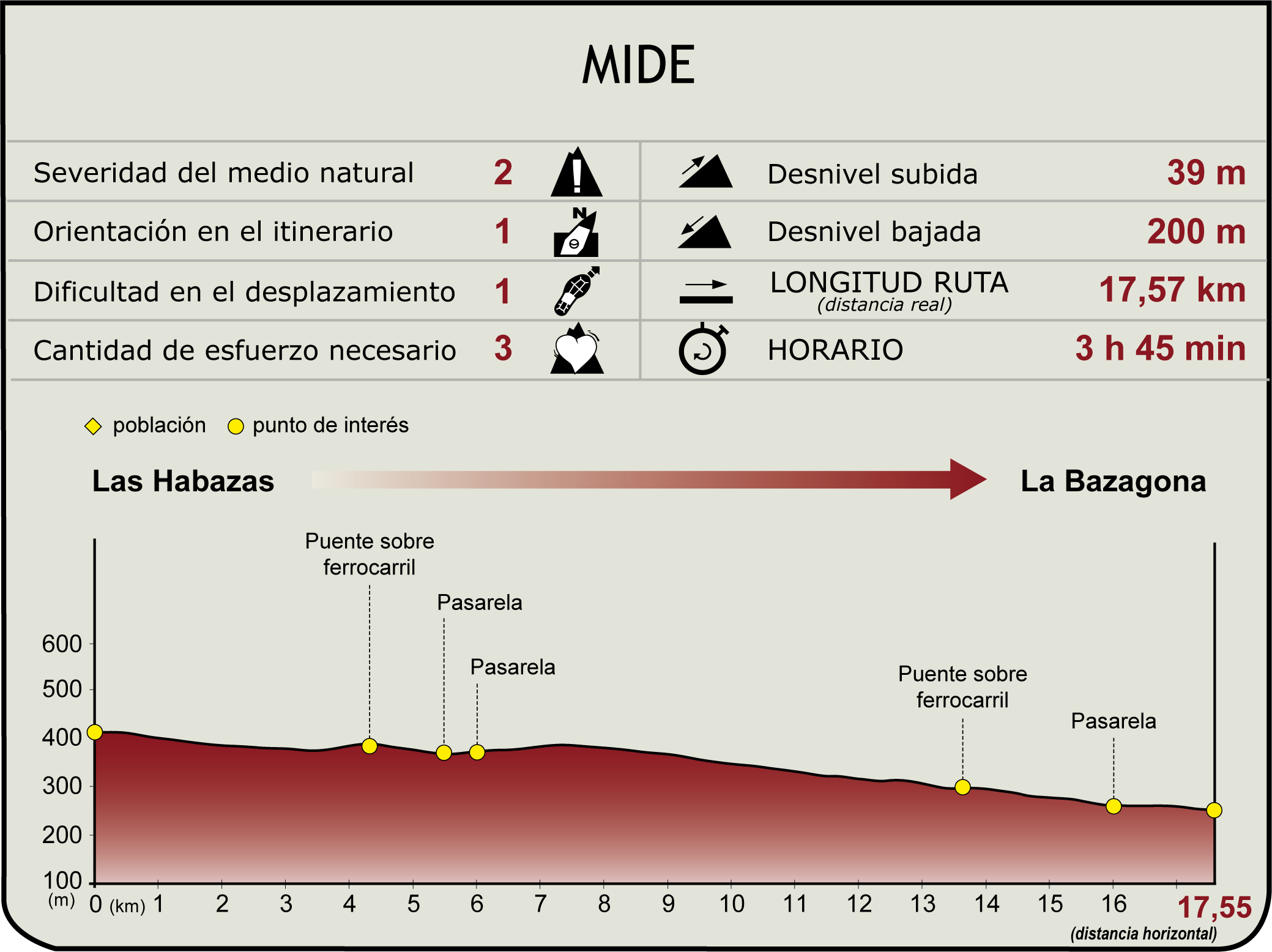 MIDE

| Severidad del medio natural | 2 | Desnivel subida | 39 m |
|---|---|---|---|
| Orientación en el itinerario | 1 | Desnivel bajada | 200 m |
| Dificultad en el desplazamiento | 1 | LONGITUD RUTA (distancia real) | 17,57 km |
| Cantidad de esfuerzo necesario | 3 | HORARIO | 3 h 45 min |

población punto de interés

Las Habazas La Bazagona

Puente sobre ferrocarril
Pasarela
Pasarela
Puente sobre ferrocarril
Pasarela

600
500
400
300
200
100
(m)

0 (km) 1 2 3 4 5 6 7 8 9 10 11 12 13 14 15 16 17,55
(distancia horizontal)